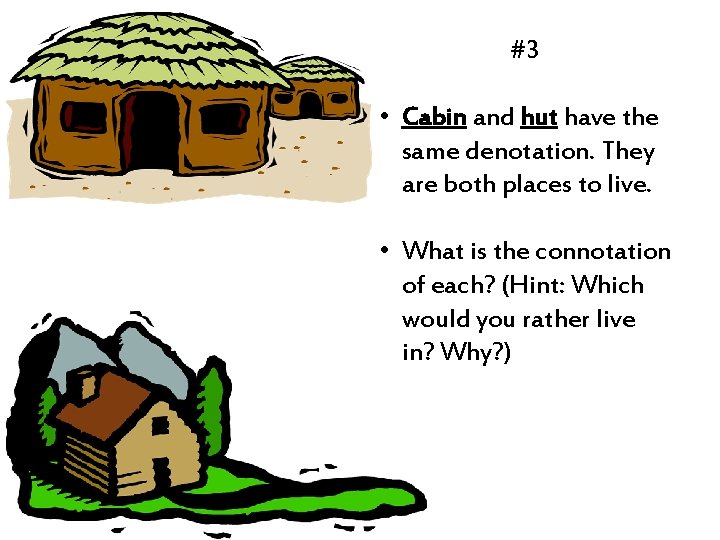 #3

• Cabin and hut have the same denotation. They are both places to live.

• What is the connotation of each? (Hint: Which would you rather live in? Why?)